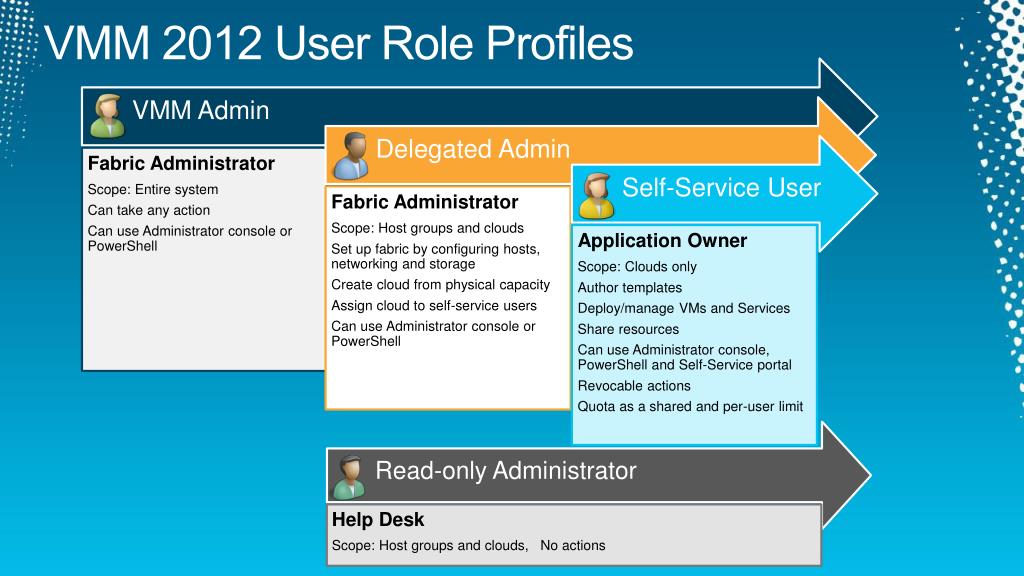 VMM 2012 User Role Profiles

VMM Admin

Fabric Administrator

Scope: Entire system

Can take any action

Can use Administrator console or PowerShell

Delegated Admin

Fabric Administrator

Scope: Host groups and clouds

Set up fabric by configuring hosts, networking and storage

Create cloud from physical capacity

Assign cloud to self-service users

Can use Administrator console or PowerShell

Self-Service User

Application Owner

Scope: Clouds only

Author templates

Deploy/manage VMs and Services

Share resources

Can use Administrator console, PowerShell and Self-Service portal

Revocable actions

Quota as a shared and per-user limit

Read-only Administrator

Help Desk

Scope: Host groups and clouds, No actions